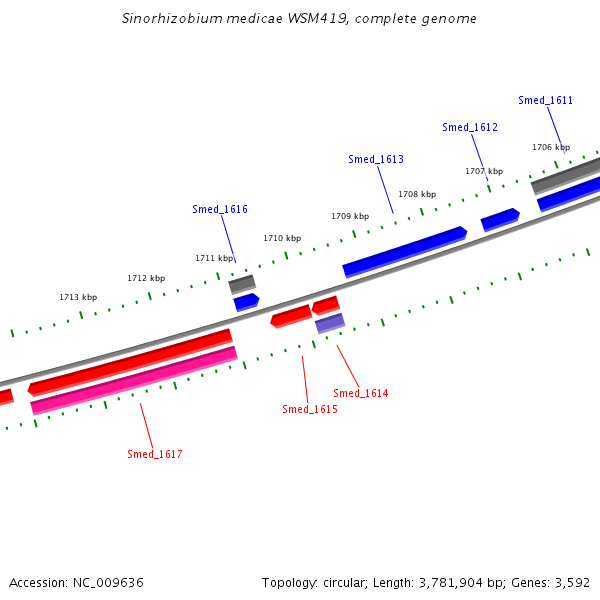 Sinorhizobium medicae WSM419, complete genome

Smed_1611
Smed_1612
1706 kbp
Smed_1613
1707 kbp
1708 kbp
Smed_1616
1709 kbp
1710 kbp
1711 kbp
1712 kbp
1713 kbp
Smed_1614
Smed_1615
Smed_1617

Accession: NC_009636

Topology: circular; Length: 3,781,904 bp; Genes: 3,592